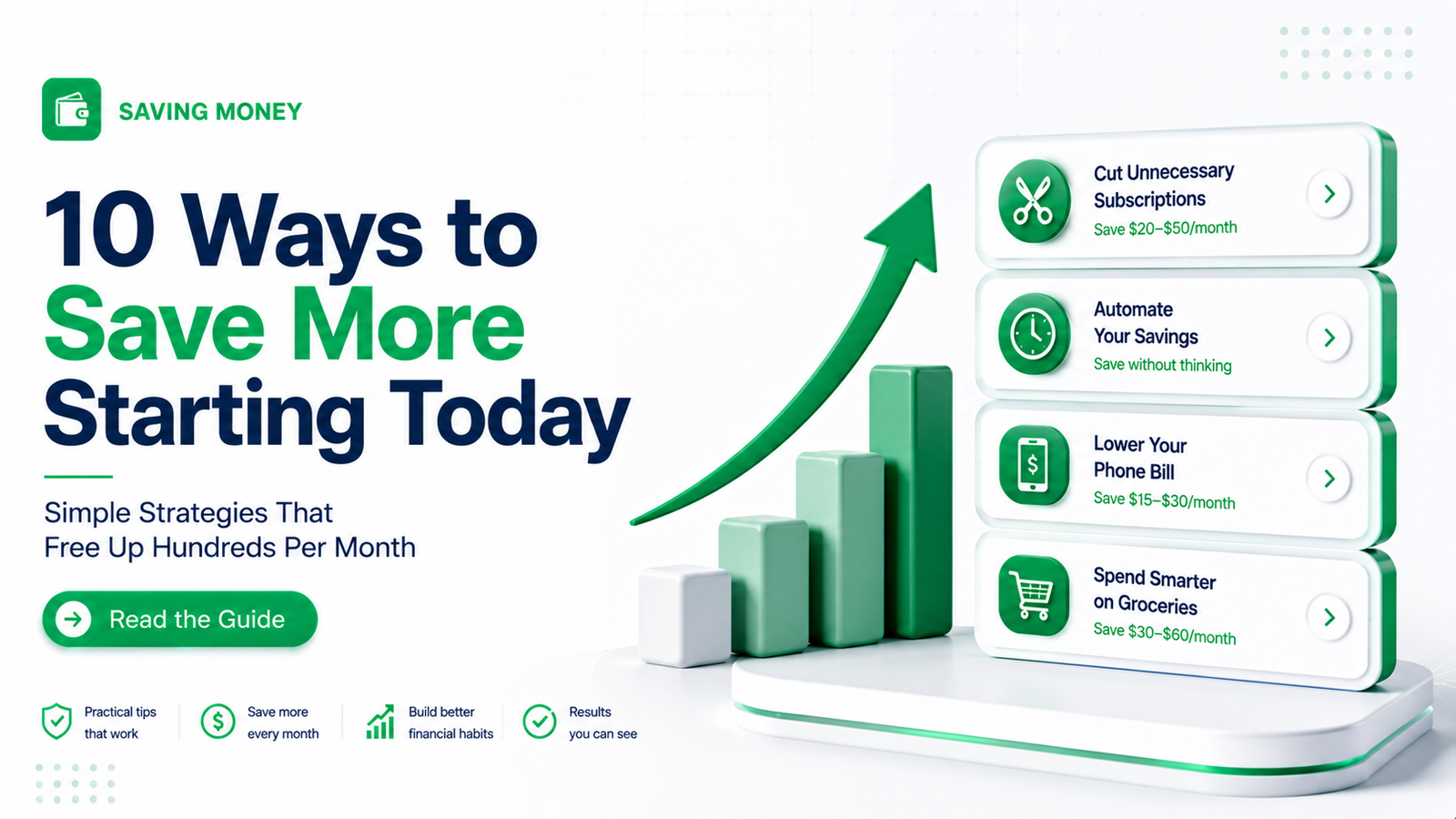 SAVING MONEY

10 Ways to Save More Starting Today

Simple Strategies That Free Up Hundreds Per Month

Read the Guide

Practical tips that work

Save more every month

Build better financial habits

Results you can see

Cut Unnecessary Subscriptions
Save \$20–\$50/month

Automate Your Savings
Save without thinking

Lower Your Phone Bill
Save \$15–\$30/month

Spend Smarter on Groceries
Save \$30–\$60/month